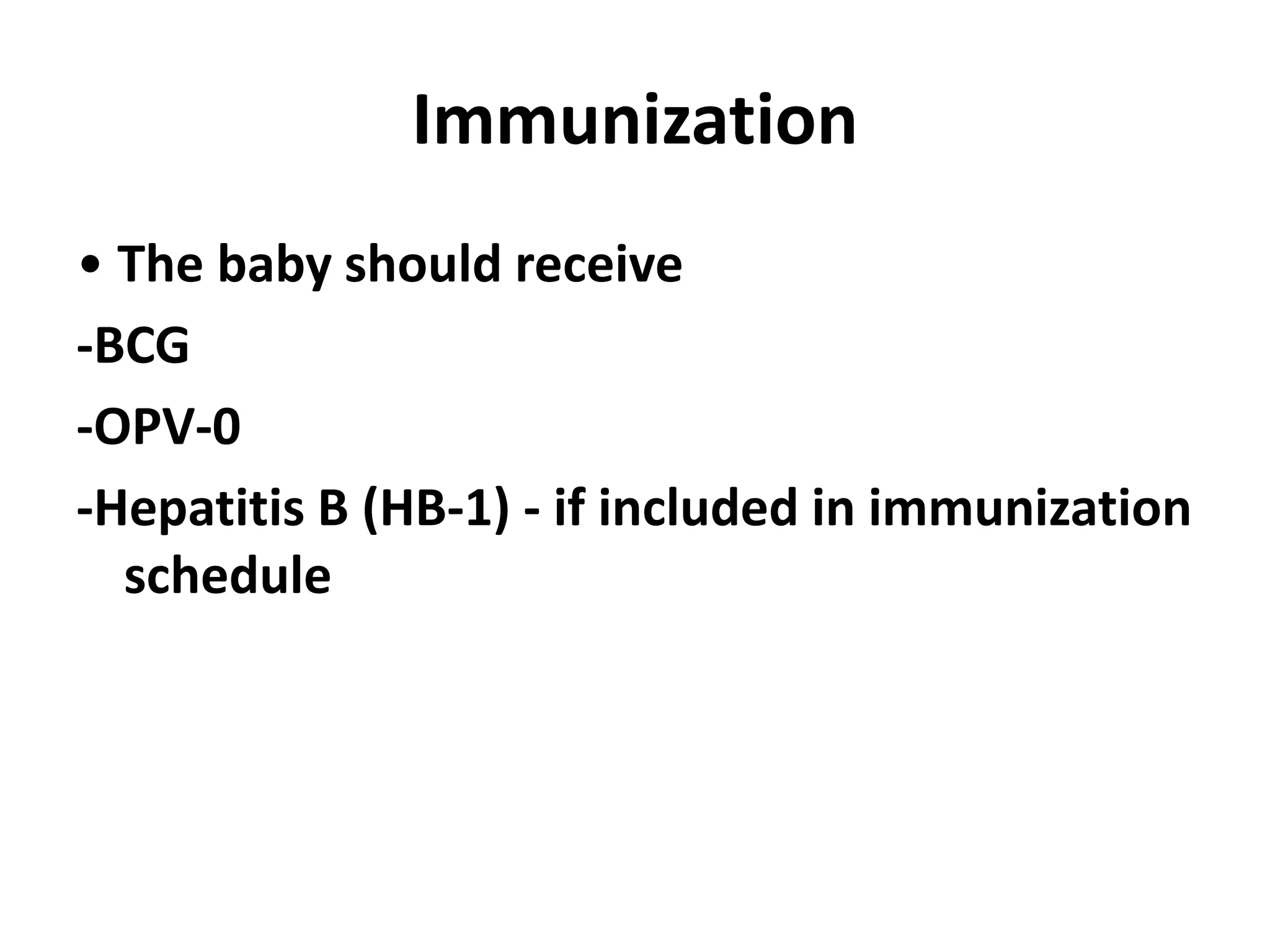 Immunization

• The baby should receive

-BCG

-OPV-0

-Hepatitis B (HB-1) - if included in immunization schedule